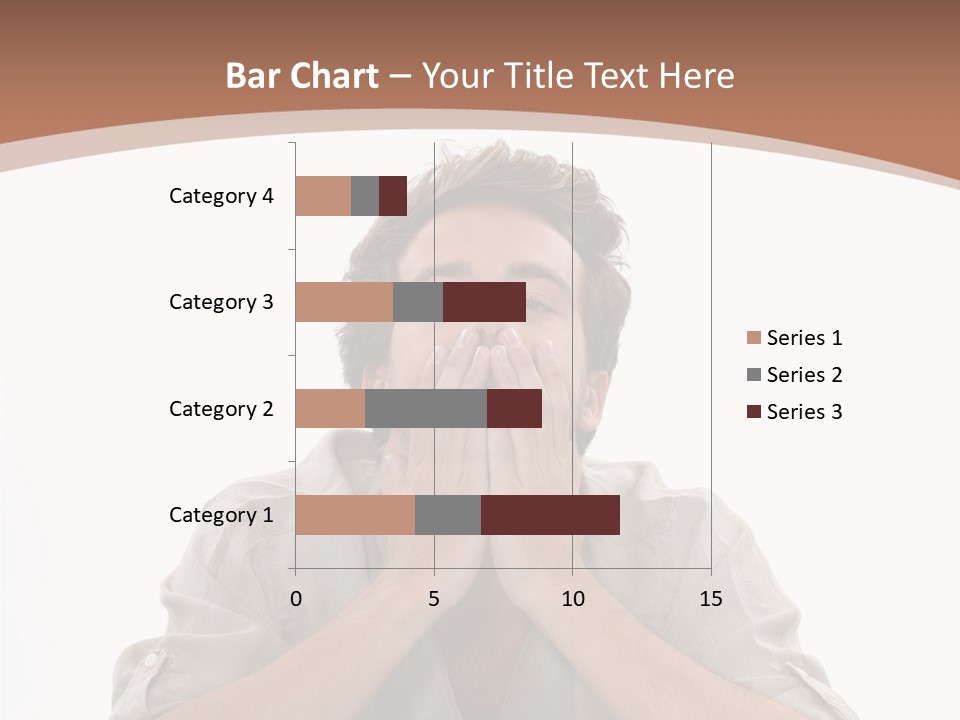 Bar Chart – Your Title Text Here

Category 4
Category 3
Category 2
Category 1

0
5
10
15

Series 1
Series 2
Series 3